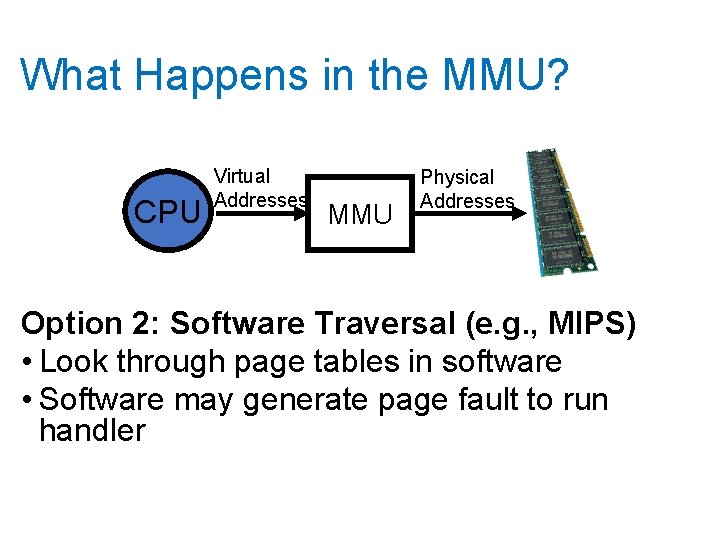 What Happens in the MMU?

CPU

Virtual Addresses

MMU

Physical Addresses

Option 2: Software Traversal (e.g., MIPS)

• Look through page tables in software

• Software may generate page fault to run handler